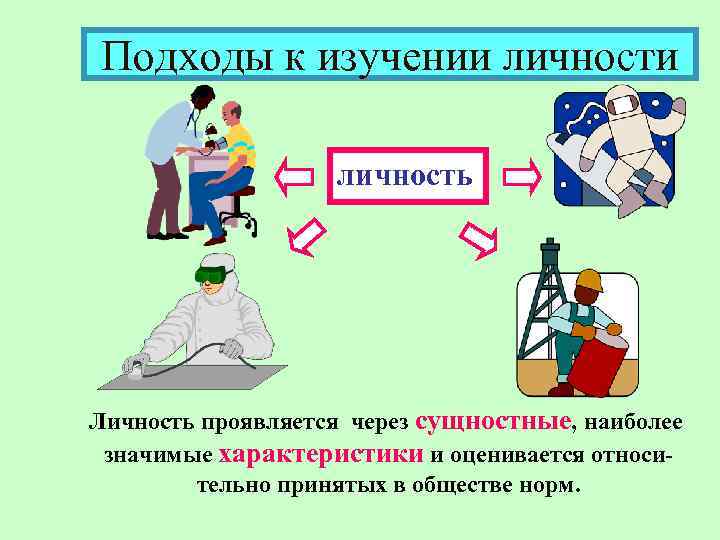 Подходы к изучении личности

ЛИЧНОСТЬ

Личность проявляется через сущностные, наиболее значимые характеристики и оценивается относительно принятых в обществе норм.